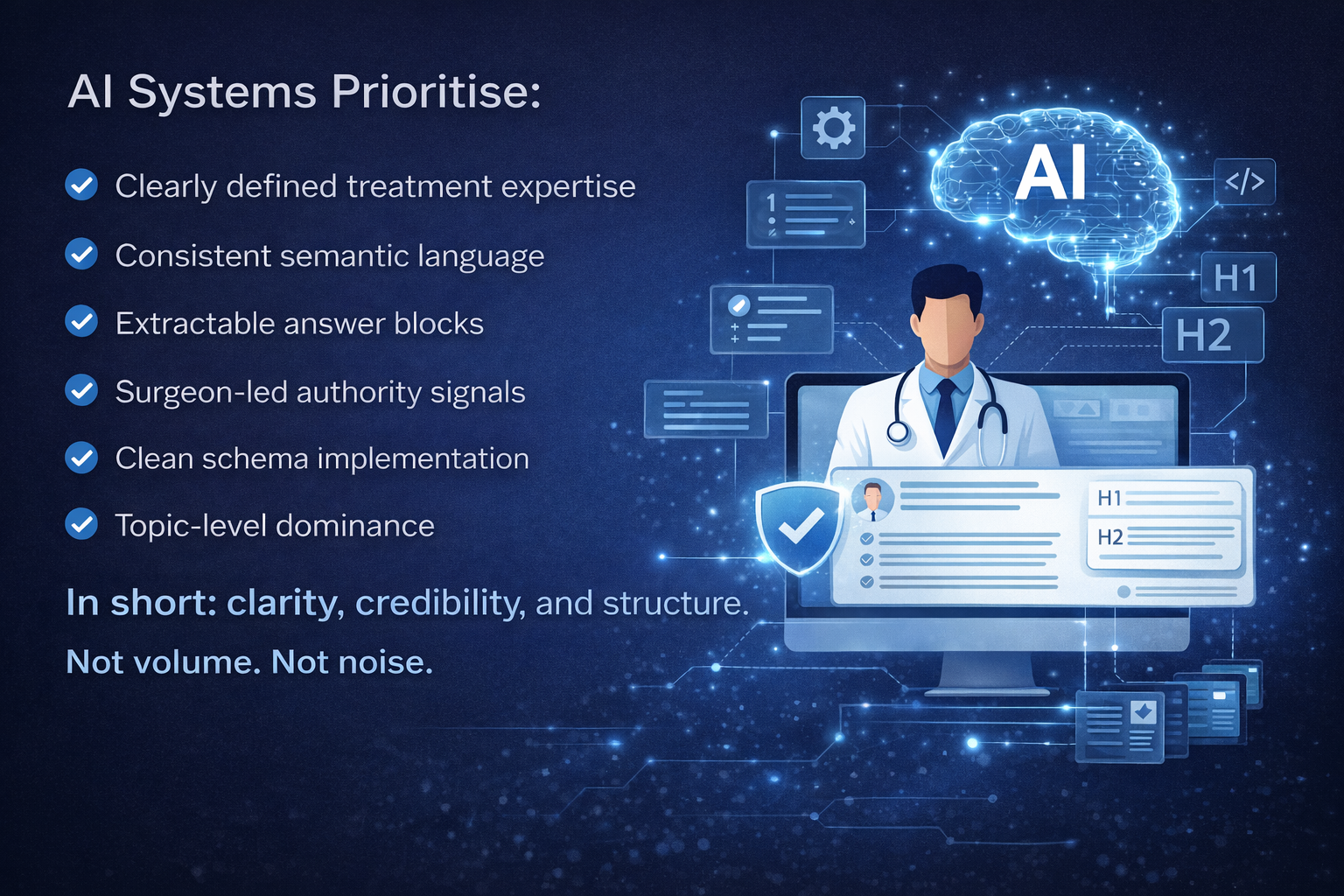 AI Systems Prioritise:

Clearly defined treatment expertise

Consistent semantic language

Extractable answer blocks

Surgeon-led authority signals

Clean schema implementation

Topic-level dominance

In short: clarity, credibility, and structure.

Not volume. Not noise.

AI

</>

H1

H2

1

H1

H2